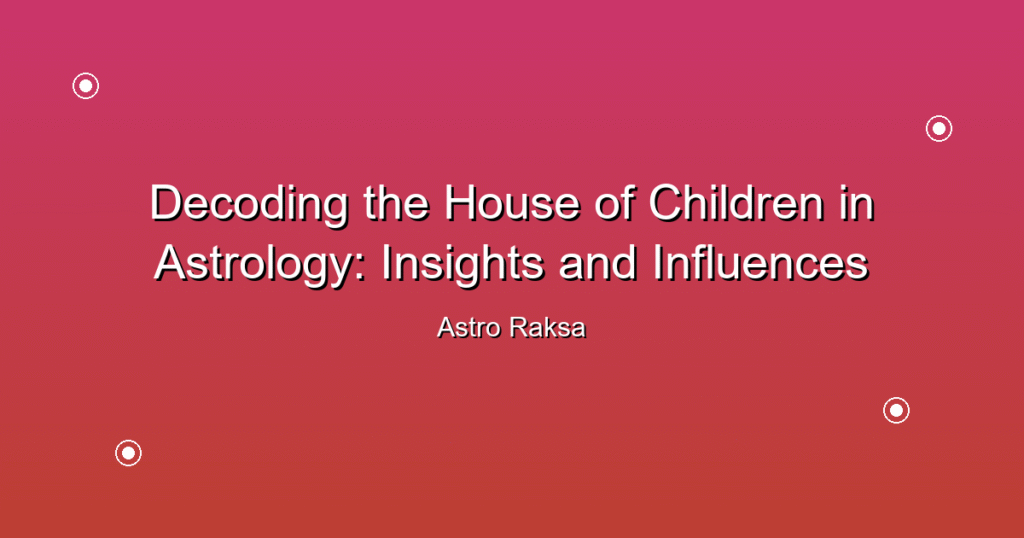 Decoding the House of Children in Astrology: Insights and Influences

Astro Raksa